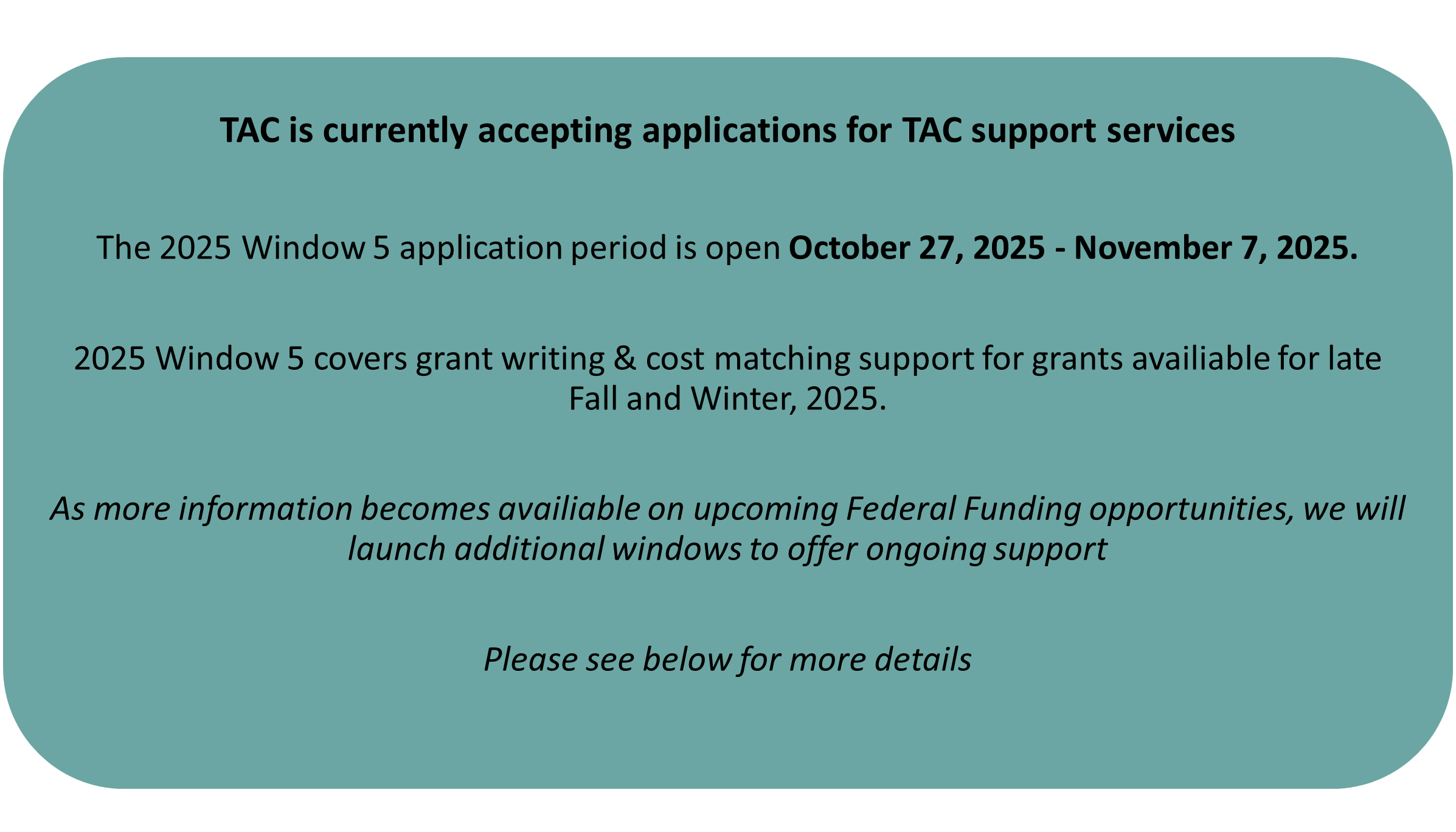 TAC is currently accepting applications for TAC support services

The 2025 Window 5 application period is open October 27, 2025 - November 7, 2025.

2025 Window 5 covers grant writing & cost matching support for grants availiable for late Fall and Winter, 2025.

As more information becomes availiable on upcoming Federal Funding opportunities, we will launch additional windows to offer ongoing support

Please see below for more details